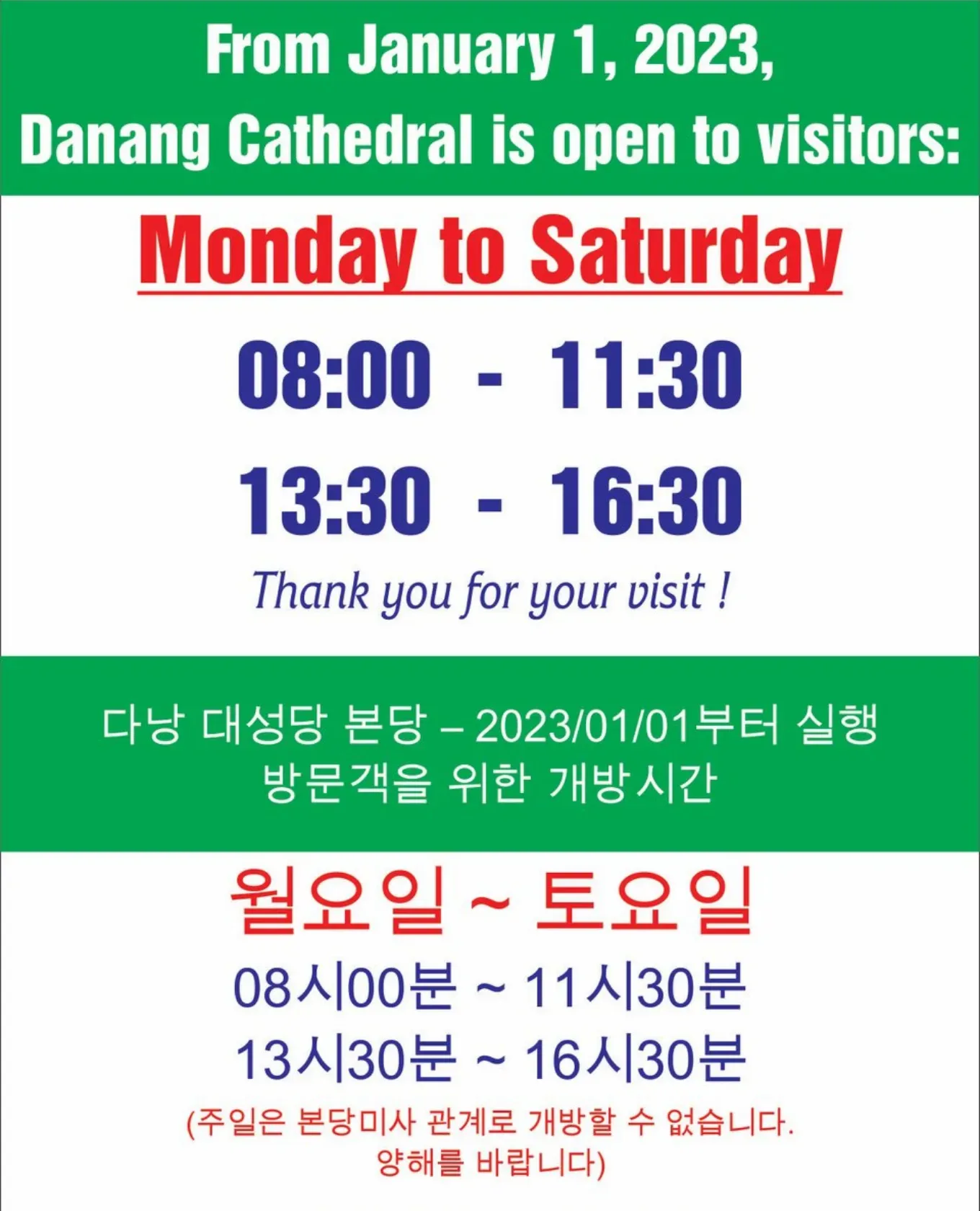 From January 1, 2023,
Danang Cathedral is open to visitors:

Monday to Saturday

08:00 - 11:30

13:30 - 16:30

Thank you for your visit !

다낭 대성당 본당 – 2023/01/01부터 실행
방문객을 위한 개방시간

월요일 ~ 토요일

08시00분 ~ 11시30분

13시30분 ~ 16시30분

(주일은 본당미사 관계로 개방할 수 없습니다.
양해를 바랍니다)